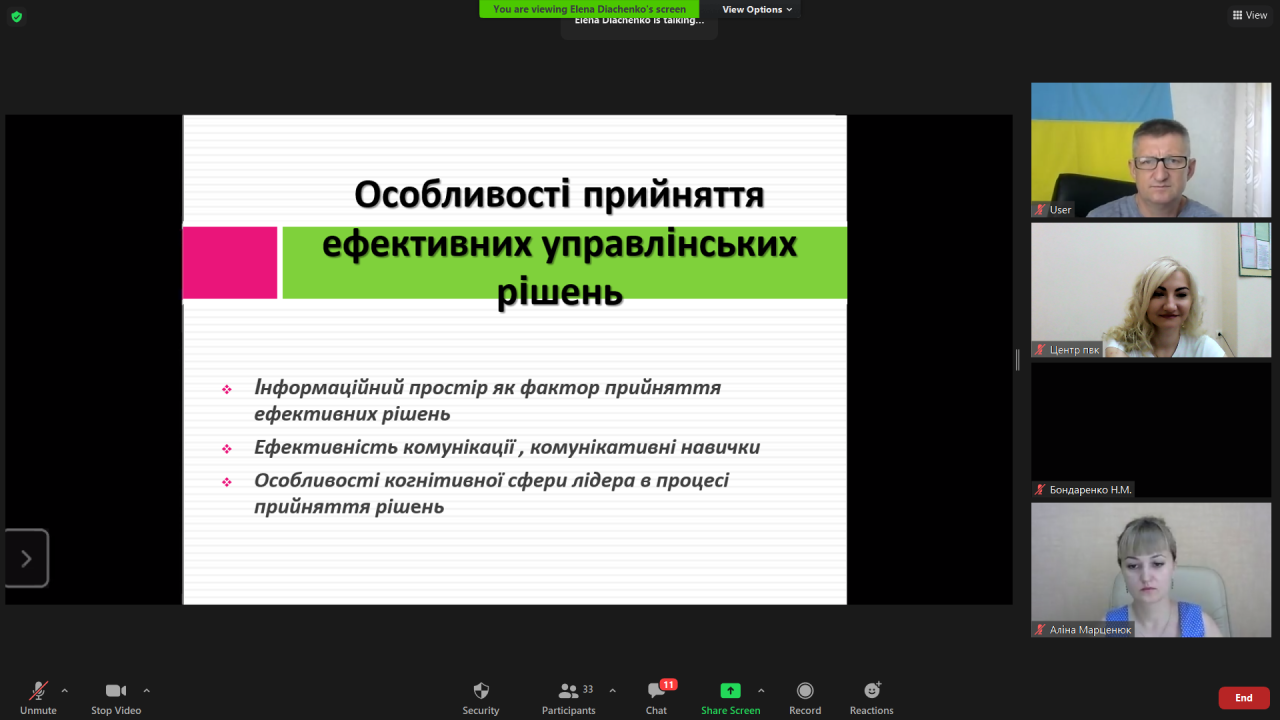 You are viewing Elena Diachenko's screen
View Options
Elena Diachenko is talking...
View

Особливості прийняття ефективних управлінських рішень

Інформаційний простір як фактор прийняття ефективних рішень

Ефективність комунікації , комунікативні навички

Особливості когнітивної сфери лідера в процесі прийняття рішень

User
Центр пвк
Бондаренко Н.М.
Аліна Марценюк

Unmute
Stop Video
Security
33
Participants
11
Chat
Share Screen
Record
Reactions
End